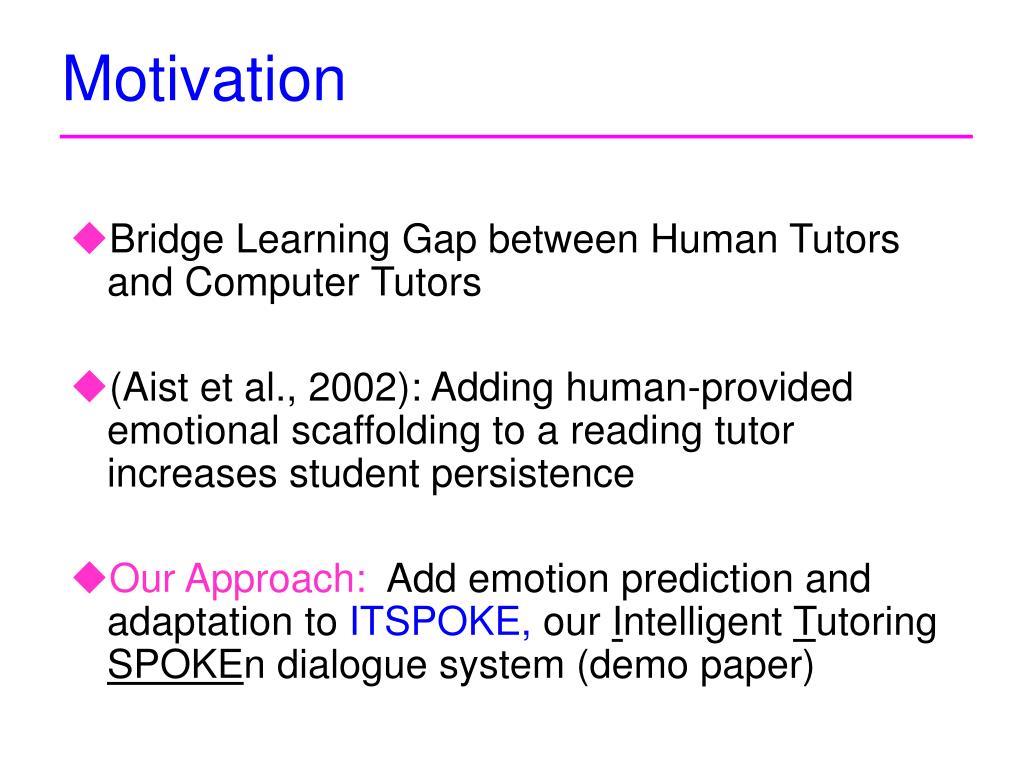 Motivation

◆Bridge Learning Gap between Human Tutors and Computer Tutors

◆(Aist et al., 2002): Adding human-provided emotional scaffolding to a reading tutor increases student persistence

◆Our Approach: Add emotion prediction and adaptation to ITSPOKE, our Intelligent Tutoring SPOKEn dialogue system (demo paper)